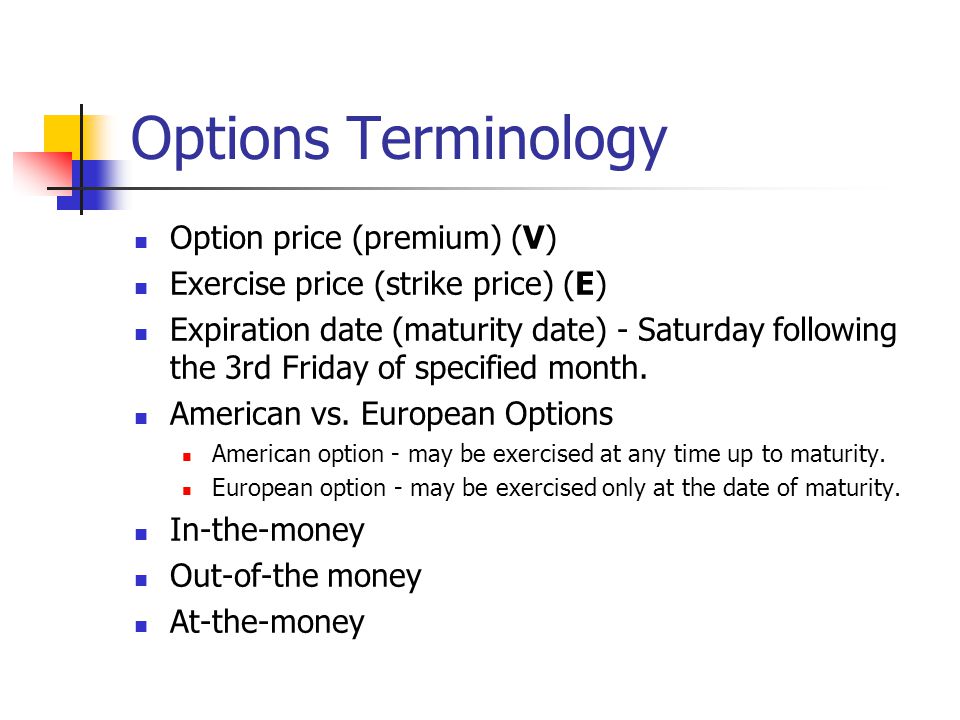 Options Terminology

- Option price (premium) (**V**)
- Exercise price (strike price) (**E**)
- Expiration date (maturity date) - Saturday following the 3rd Friday of specified month.
- American vs. European Options
  - American option - may be exercised at any time up to maturity.
  - European option - may be exercised only at the date of maturity.
- In-the-money
- Out-of-the money
- At-the-money